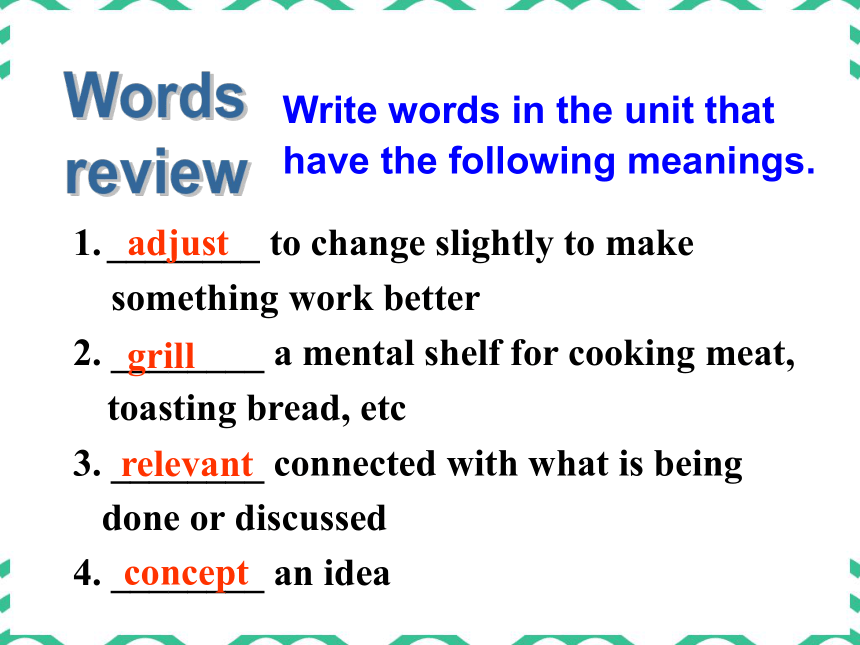 Words review

Write words in the unit that have the following meanings.

1. adjust to change slightly to make something work better

2. grill a mental shelf for cooking meat, toasting bread, etc

3. relevant connected with what is being done or discussed

4. concept an idea